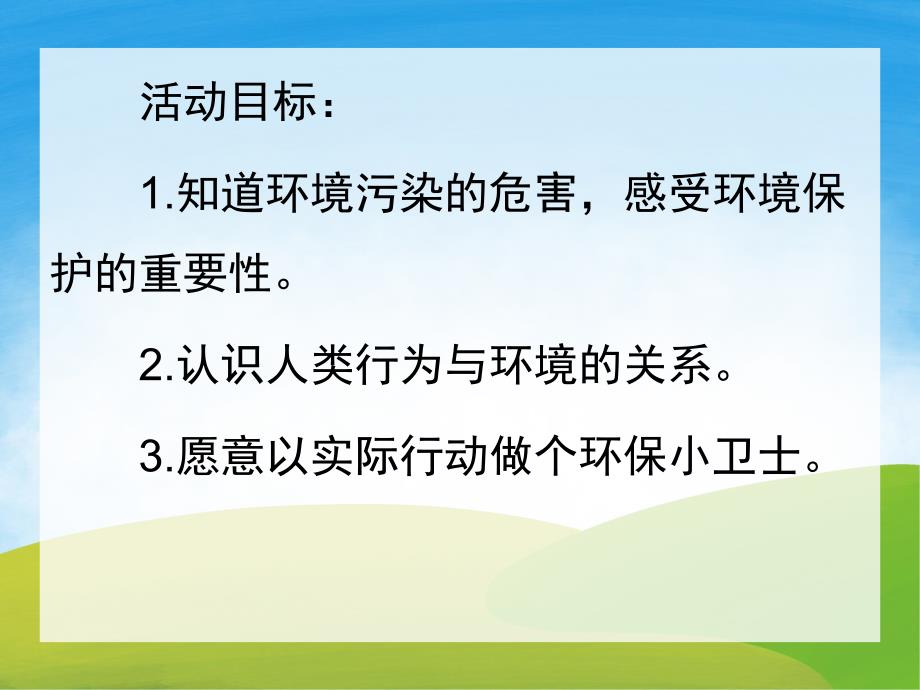 活动目标：

1.知道环境污染的危害，感受环境保护的重要性。

2.认识人类行为与环境的关系。

3.愿意以实际行动做个环保小卫士。